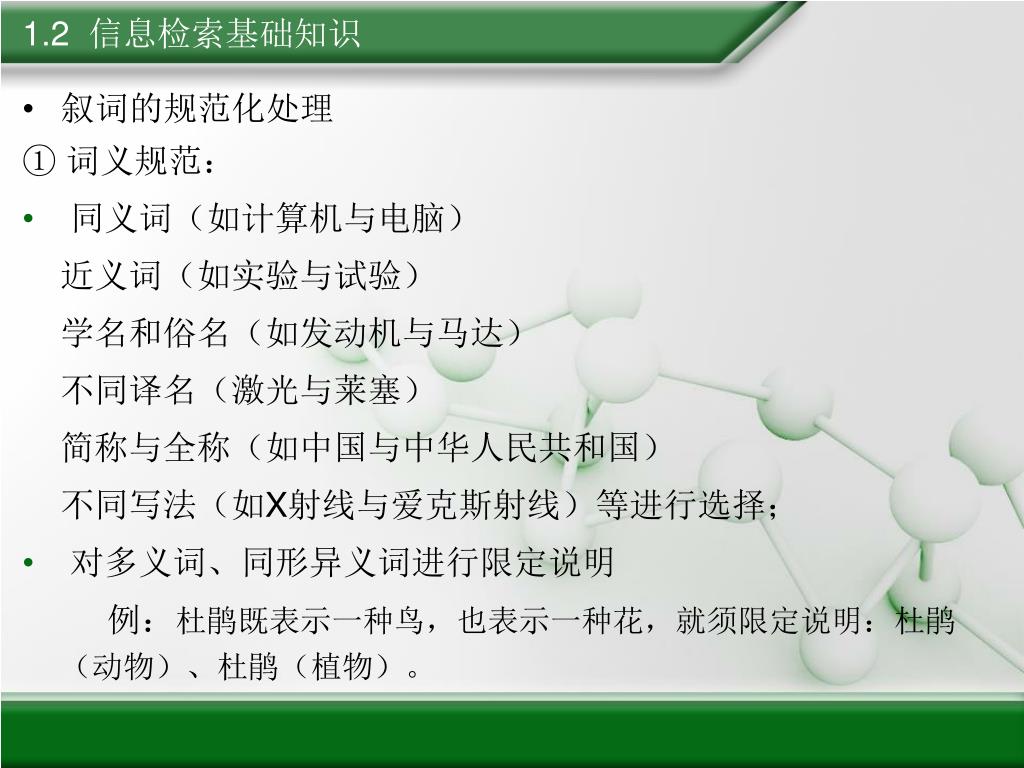 1.2 信息检索基础知识

• 叙词的规范化处理

① 词义规范：

• 同义词（如计算机与电脑）

近义词（如实验与试验）

学名和俗名（如发动机与马达）

不同译名（激光与莱塞）

简称与全称（如中国与中华人民共和国）

不同写法（如X射线与爱克斯射线）等进行选择；

• 对多义词、同形异义词进行限定说明

例：杜鹃既表示一种鸟，也表示一种花，就须限定说明：杜鹃（动物）、杜鹃（植物）。